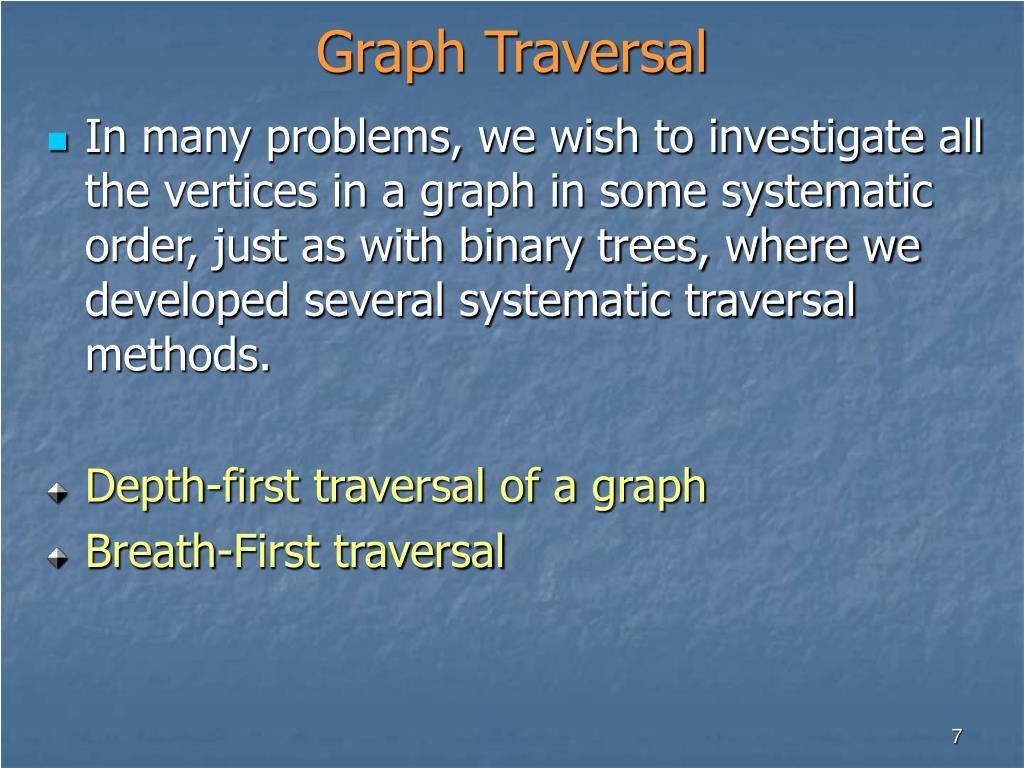 Graph Traversal

In many problems, we wish to investigate all the vertices in a graph in some systematic order, just as with binary trees, where we developed several systematic traversal methods.

Depth-first traversal of a graph
Breath-First traversal

7